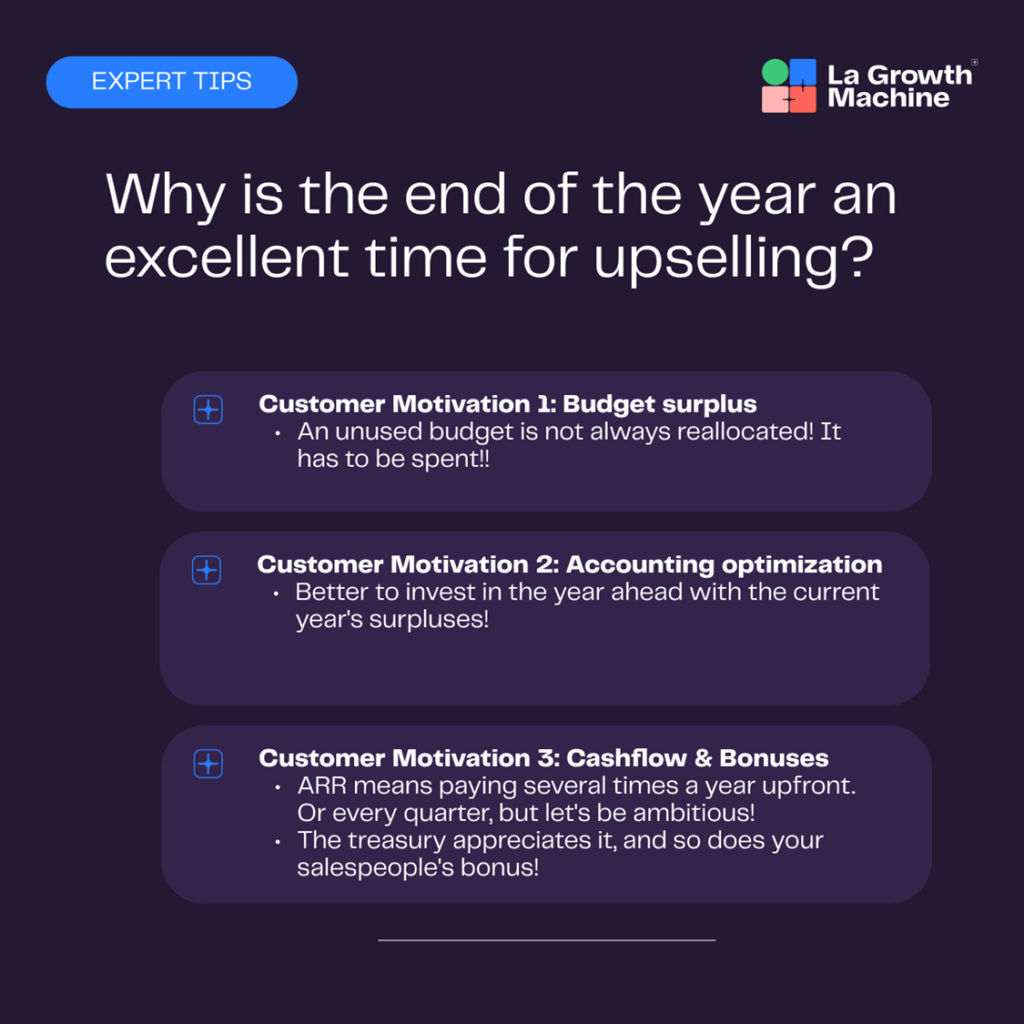 EXPERT TIPS

La Growth Machine

Why is the end of the year an excellent time for upselling?

Customer Motivation 1: Budget surplus
• An unused budget is not always reallocated! It has to be spent!!

Customer Motivation 2: Accounting optimization
• Better to invest in the year ahead with the current year's surpluses!

Customer Motivation 3: Cashflow & Bonuses
• ARR means paying several times a year upfront. Or every quarter, but let's be ambitious!
• The treasury appreciates it, and so does your salespeople's bonus!